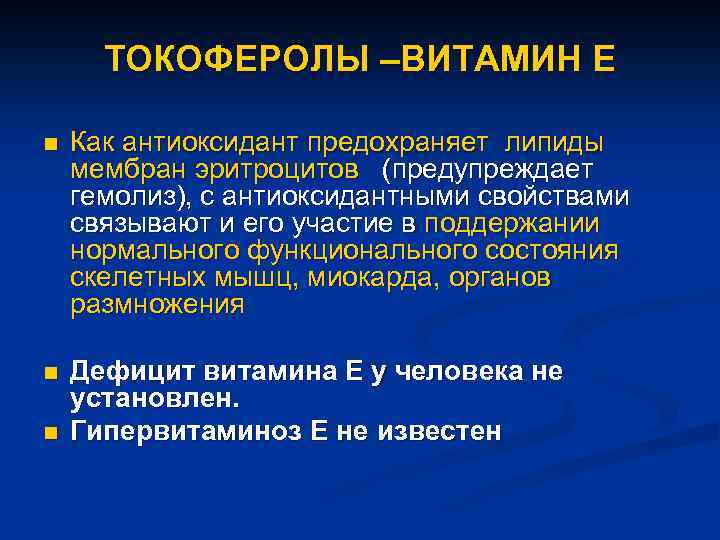 ТОКОФЕРОЛЫ –ВИТАМИН Е

■ Как антиоксидант предохраняет липиды мембран эритроцитов (предупреждает гемолиз), с антиоксидантными свойствами связывают и его участие в поддержании нормального функционального состояния скелетных мышц, миокарда, органов размножения

■ Дефицит витамина Е у человека не установлен.

■ Гипервитаминоз Е не известен